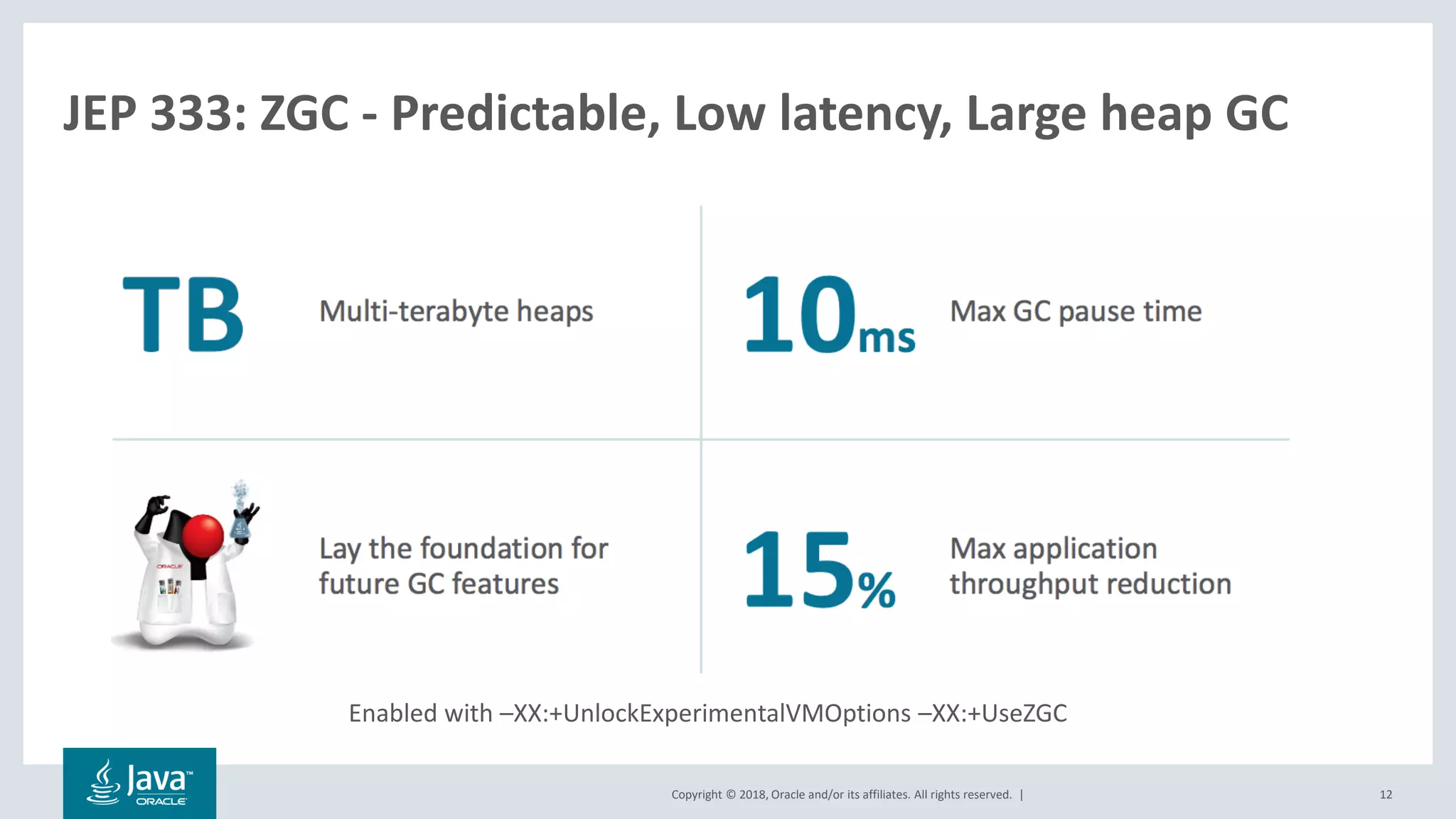 JEP 333: ZGC - Predictable, Low latency, Large heap GC

TB

Multi-terabyte heaps

10ms

Max GC pause time

ORACLE

Lay the foundation for future GC features

15%

Max application throughput reduction

Enabled with –XX:+UnlockExperimentalVMOptions –XX:+UseZGC

Java™ ORACLE

Copyright © 2018, Oracle and/or its affiliates. All rights reserved. |

12